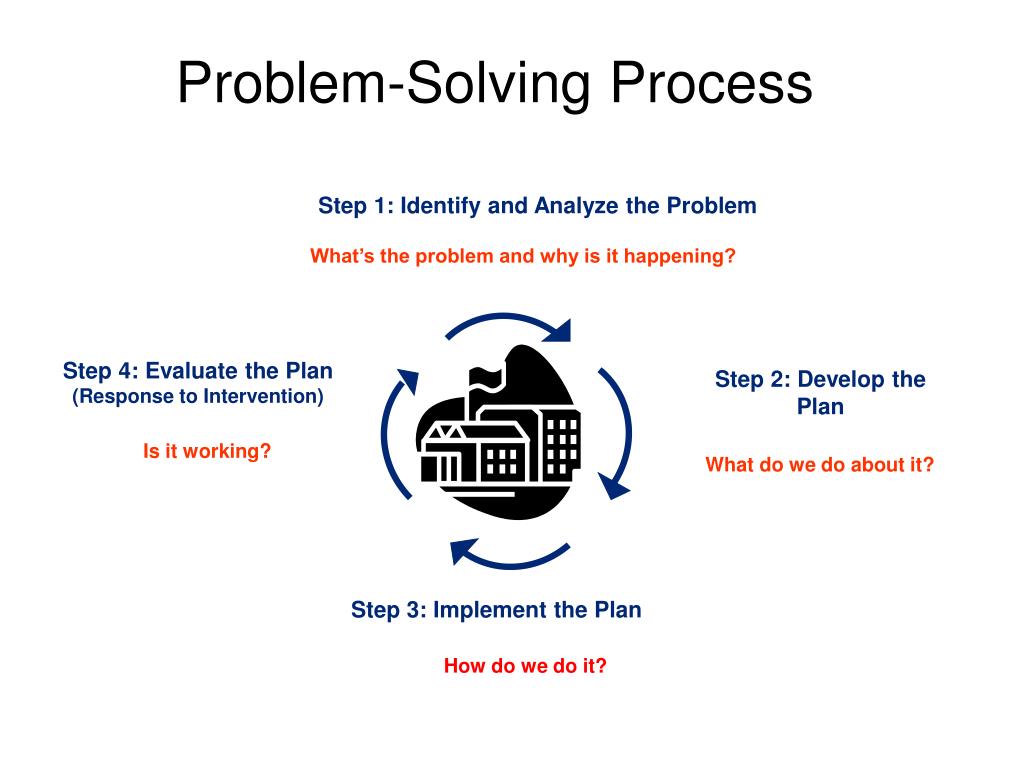 Problem-Solving Process

Step 1: Identify and Analyze the Problem

What's the problem and why is it happening?

Step 2: Develop the Plan

What do we do about it?

Step 3: Implement the Plan

How do we do it?

Step 4: Evaluate the Plan (Response to Intervention)

Is it working?